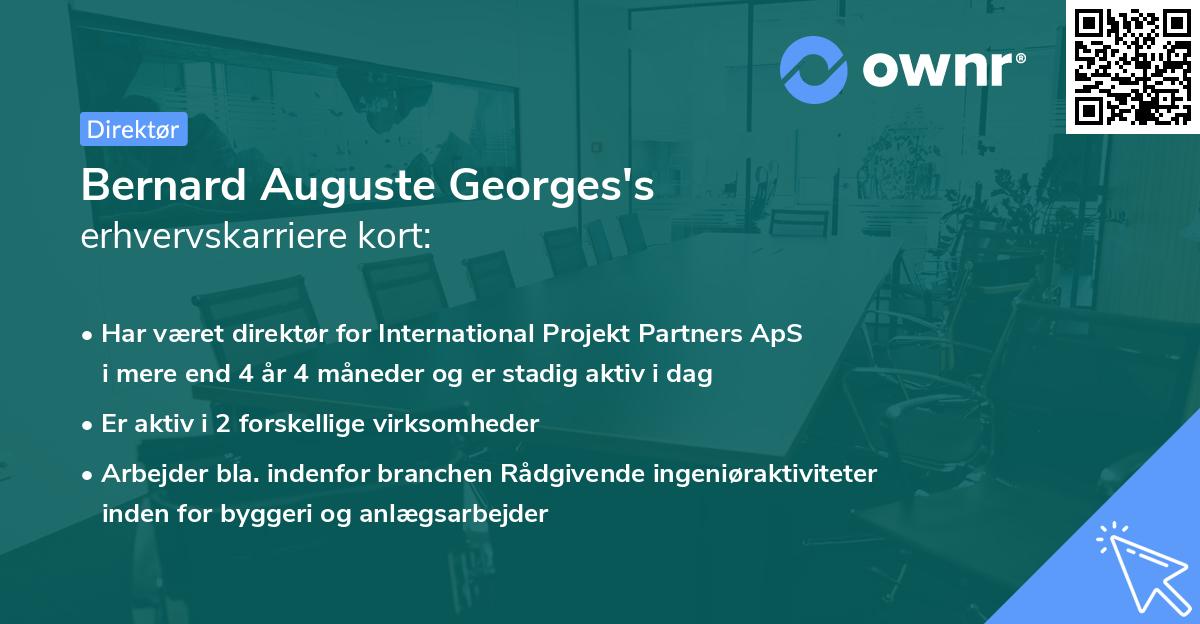 ownr®

Direktør

Bernard Auguste Georges's
erhvervskarriere kort:

• Har været direktør for International Projekt Partners ApS i mere end 4 år 4 måneder og er stadig aktiv i dag

• Er aktiv i 2 forskellige virksomheder

• Arbejder bla. indenfor branchen Rådgivende ingeniøraktiviteter inden for byggeri og anlægsarbejder